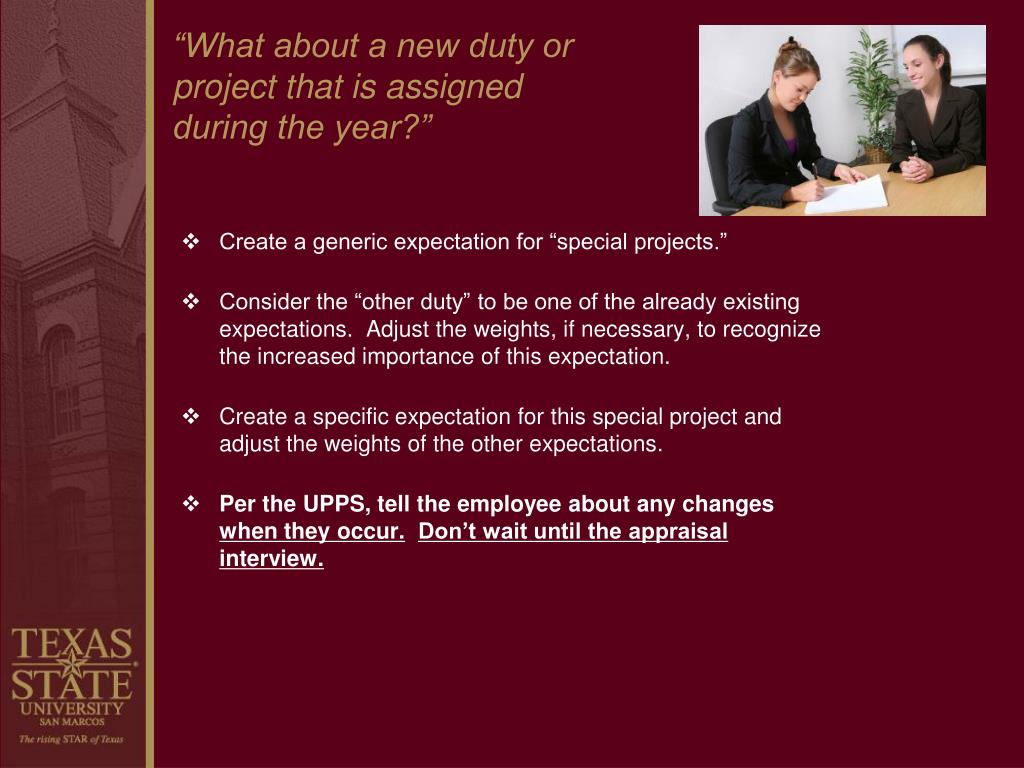 “What about a new duty or project that is assigned during the year?”

❖ Create a generic expectation for “special projects.”

❖ Consider the “other duty” to be one of the already existing expectations. Adjust the weights, if necessary, to recognize the increased importance of this expectation.

❖ Create a specific expectation for this special project and adjust the weights of the other expectations.

❖ Per the UPPS, tell the employee about any changes when they occur. Don’t wait until the appraisal interview.

TEXAS STATE UNIVERSITY SAN MARCOS
The rising STAR of Texas